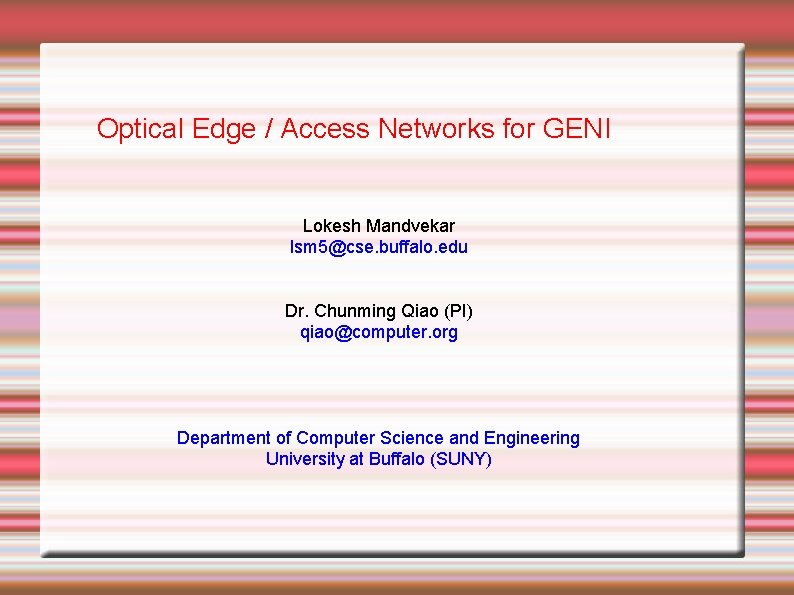 Optical Edge / Access Networks for GENI

Lokesh Mandvekar
lsm5@cse.buffalo.edu

Dr. Chunming Qiao (PI)
qiao@computer.org

Department of Computer Science and Engineering
University at Buffalo (SUNY)